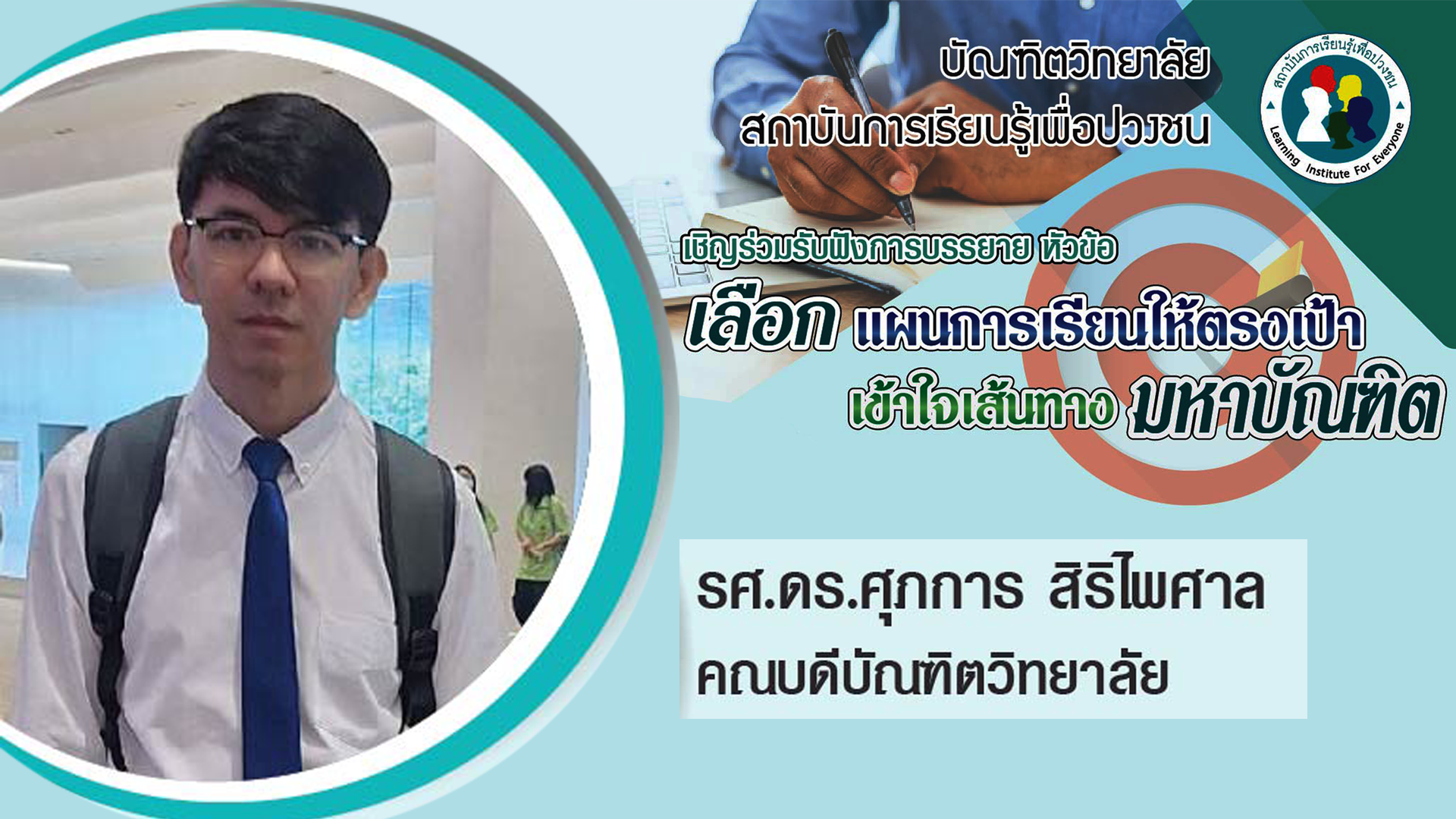 บัณฑิตวิทยาลัย
สถาบันการเรียนรู้เพื่อปวงชน

สถาบันการเรียนรู้เพื่อปวงชน
Learning Institute For Everyone

เชิญร่วมรับฟังการบรรยาย หัวข้อ
เลือก แผนการเรียนให้ตรงเป้า
เข้าใจเส้นทาง มหาบัณฑิต

รศ.ดร.ศุภการ สิริไพศาล
คณบดีบัณฑิตวิทยาลัย